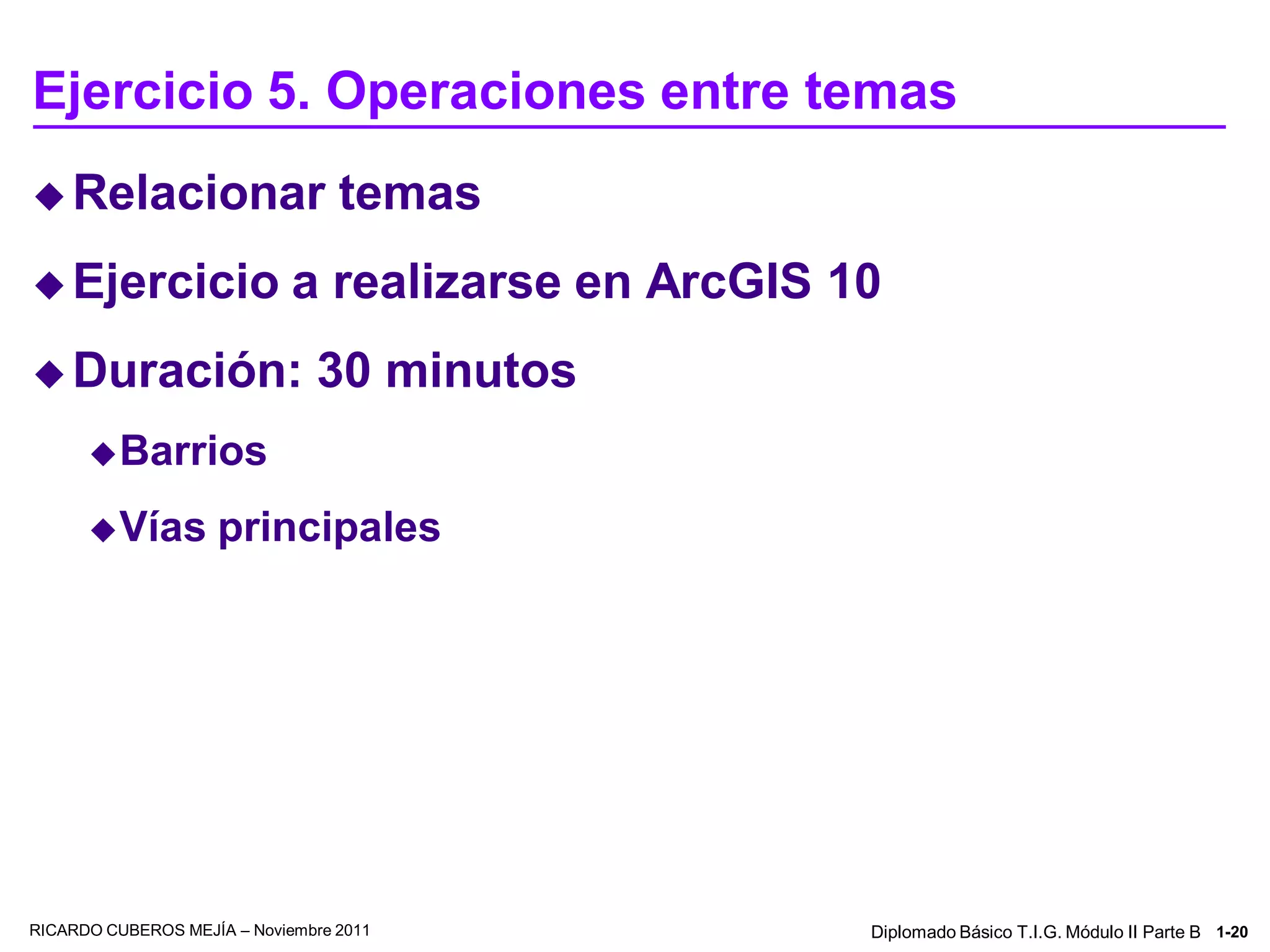 Ejercicio 5. Operaciones entre temas

◆ Relacionar temas

◆ Ejercicio a realizarse en ArcGIS 10

◆ Duración: 30 minutos

◆ Barrios

◆ Vías principales

RICARDO CUBEROS MEJÍA – Noviembre 2011

Diplomado Básico T.I.G. Módulo II Parte B 1-20